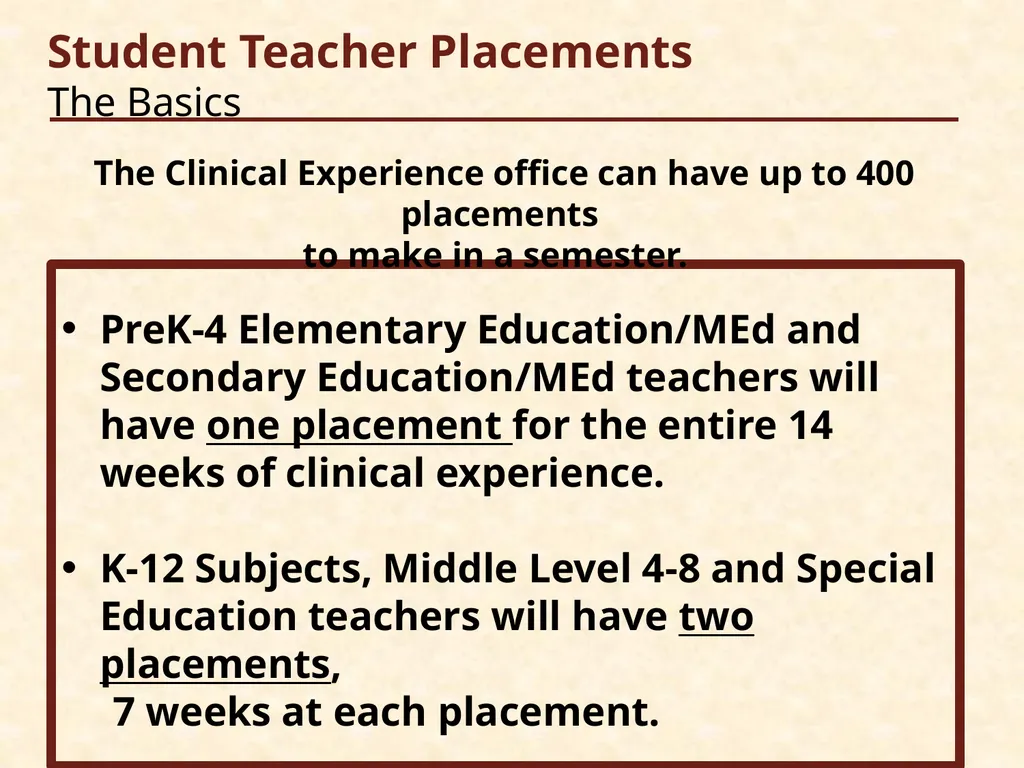 Student Teacher Placements
The Basics

The Clinical Experience office can have up to 400 placements
to make in a semester.

• PreK-4 Elementary Education/MEd and Secondary Education/MEd teachers will have one placement for the entire 14 weeks of clinical experience.

• K-12 Subjects, Middle Level 4-8 and Special Education teachers will have two placements,
7 weeks at each placement.